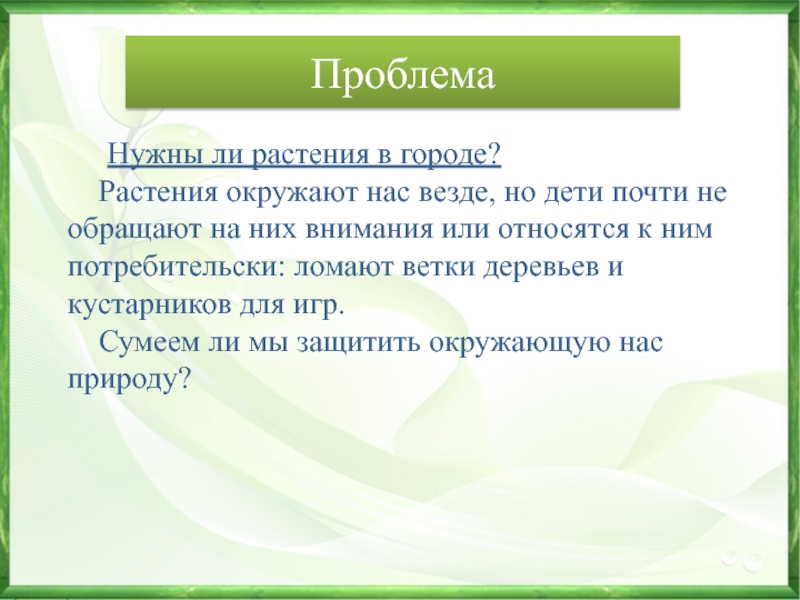 Проблема

Нужны ли растения в городе?

Растения окружают нас везде, но дети почти не обращают на них внимания или относятся к ним потребительски: ломают ветки деревьев и кустарников для игр.

Сумеем ли мы защитить окружающую нас природу?